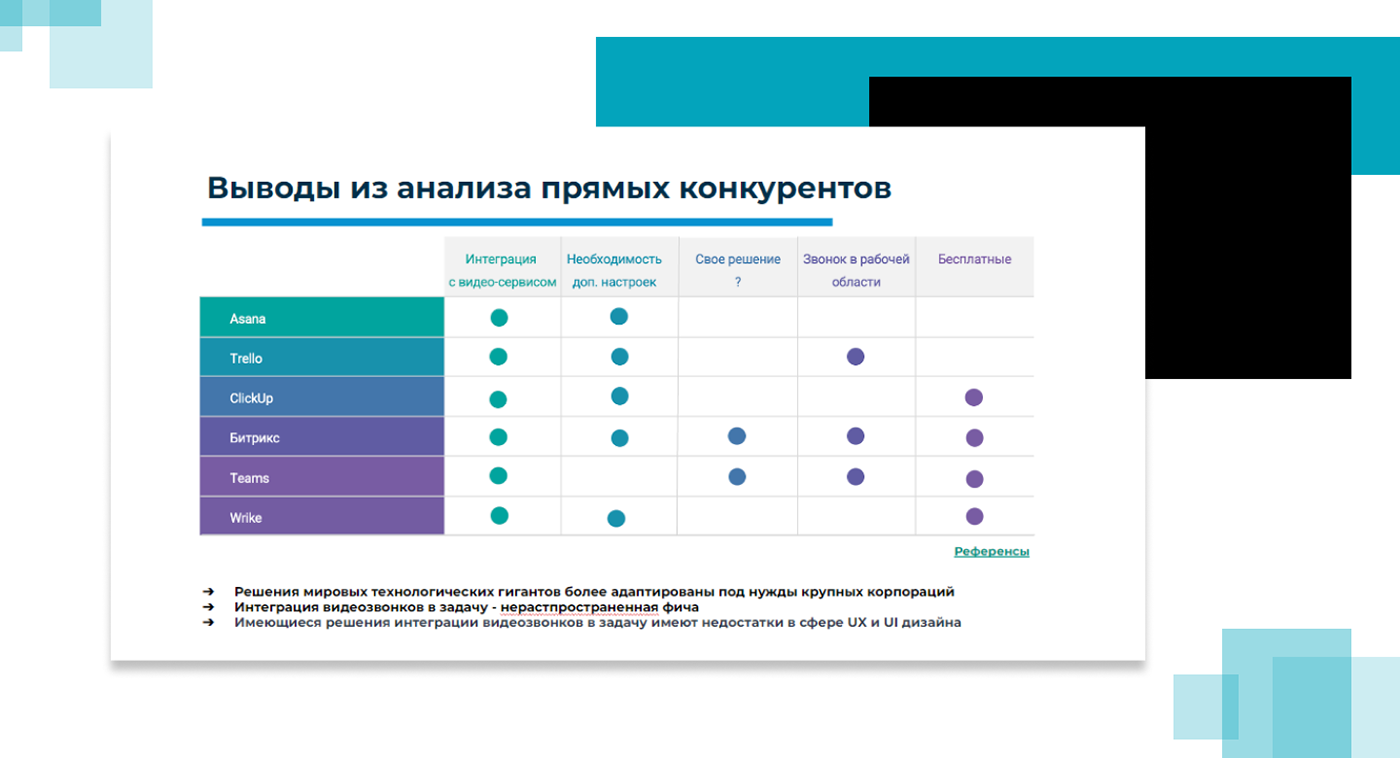 Выводы из анализа прямых конкурентов

| | Интеграция с видео-сервисом | Необходимость доп. настроек | Свое решение ? | Звонок в рабочей области | Бесплатные |
|---|---|---|---|---|---|
| Asana | ● | ● | | | |
| Trello | ● | ● | | ● | |
| ClickUp | ● | ● | | | ● |
| Битрикс | ● | ● | ● | ● | ● |
| Teams | ● | | ● | ● | ● |
| Wrike | ● | ● | | | ● |

Референсы

➔ Решения мировых технологических гигантов более адаптированы под нужды крупных корпораций
➔ Интеграция видеозвонков в задачу - нерастпространенная фича
➔ Имеющиеся решения интеграции видеозвонков в задачу имеют недостатки в сфере UX и UI дизайна